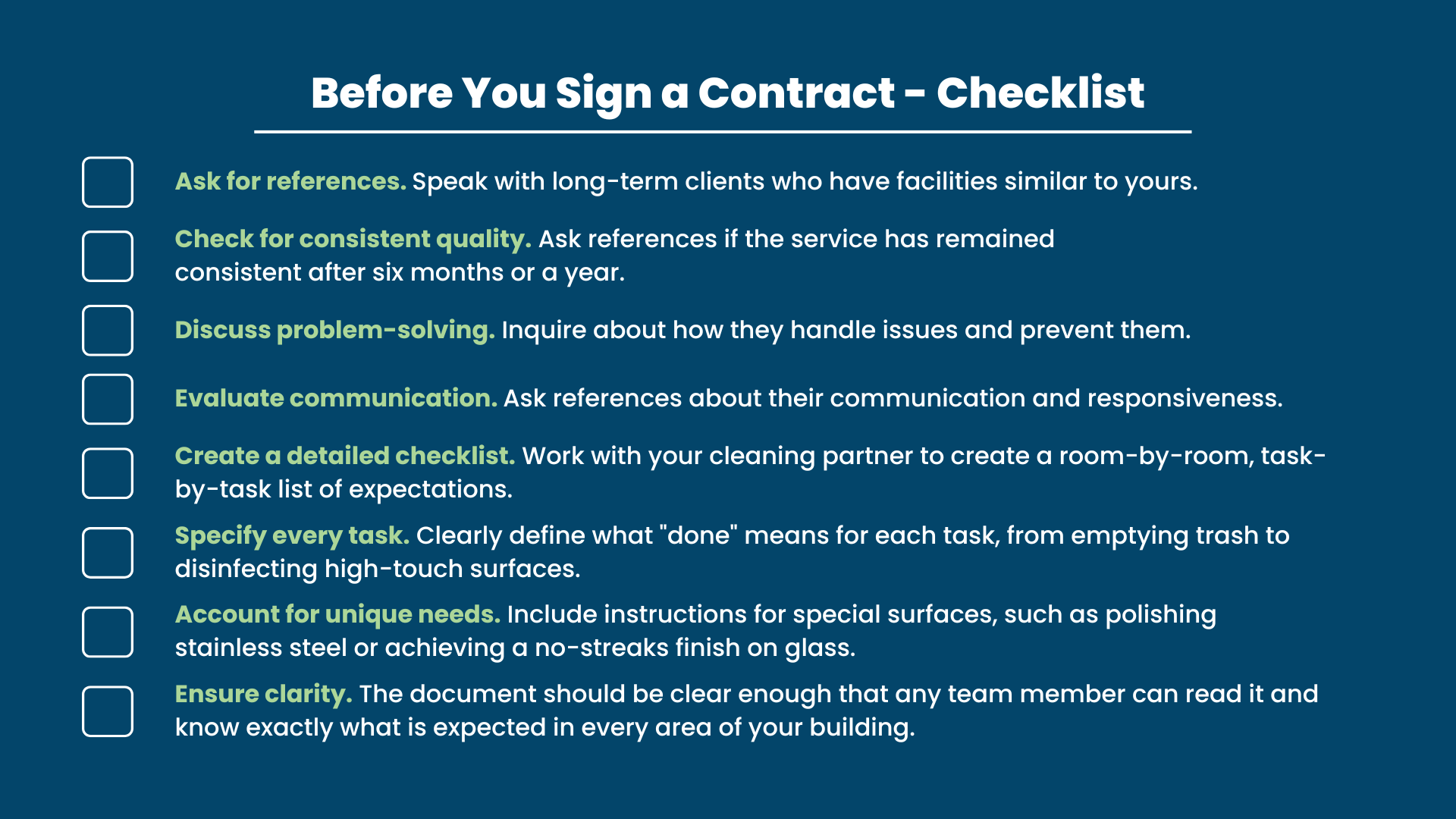 Before You Sign a Contract - Checklist

Ask for references. Speak with long-term clients who have facilities similar to yours.

Check for consistent quality. Ask references if the service has remained consistent after six months or a year.

Discuss problem-solving. Inquire about how they handle issues and prevent them.

Evaluate communication. Ask references about their communication and responsiveness.

Create a detailed checklist. Work with your cleaning partner to create a room-by-room, task-by-task list of expectations.

Specify every task. Clearly define what "done" means for each task, from emptying trash to disinfecting high-touch surfaces.

Account for unique needs. Include instructions for special surfaces, such as polishing stainless steel or achieving a no-streaks finish on glass.

Ensure clarity. The document should be clear enough that any team member can read it and know exactly what is expected in every area of your building.